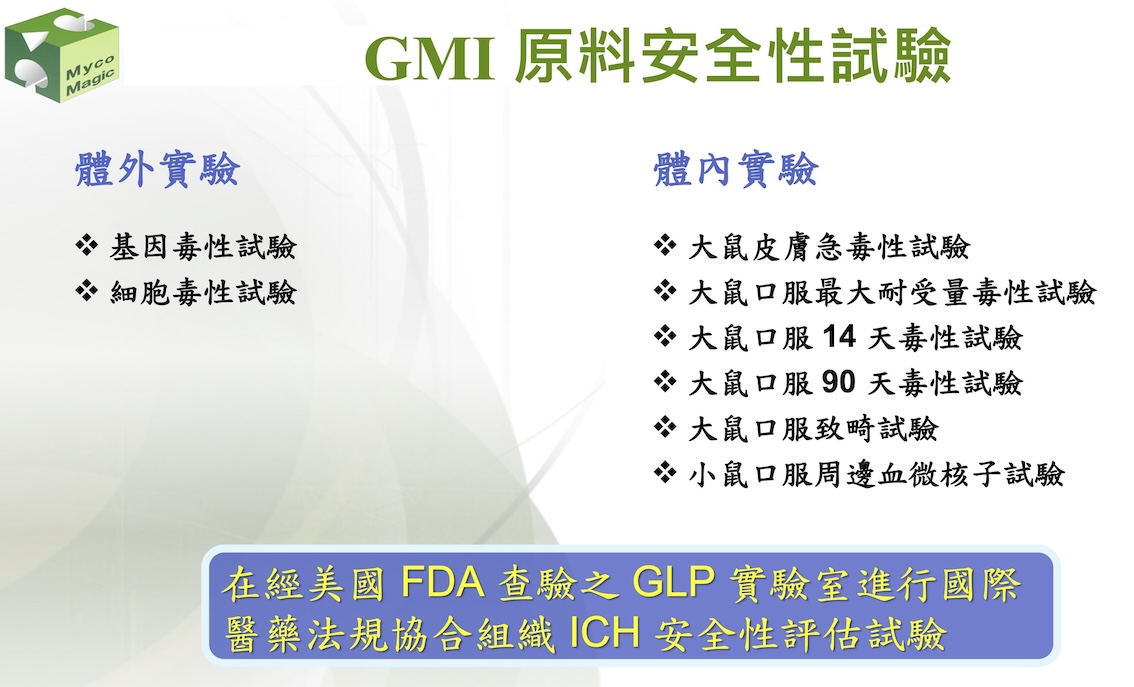 Myco Magic

GMI 原料安全性試驗

體外實驗

❖ 基因毒性試驗
❖ 細胞毒性試驗

體內實驗

❖ 大鼠皮膚急毒性試驗
❖ 大鼠口服最大耐受量毒性試驗
❖ 大鼠口服 14 天毒性試驗
❖ 大鼠口服 90 天毒性試驗
❖ 大鼠口服致畸試驗
❖ 小鼠口服周邊血微核子試驗

在經美國 FDA 查驗之 GLP 實驗室進行國際醫藥法規協合組織 ICH 安全性評估試驗